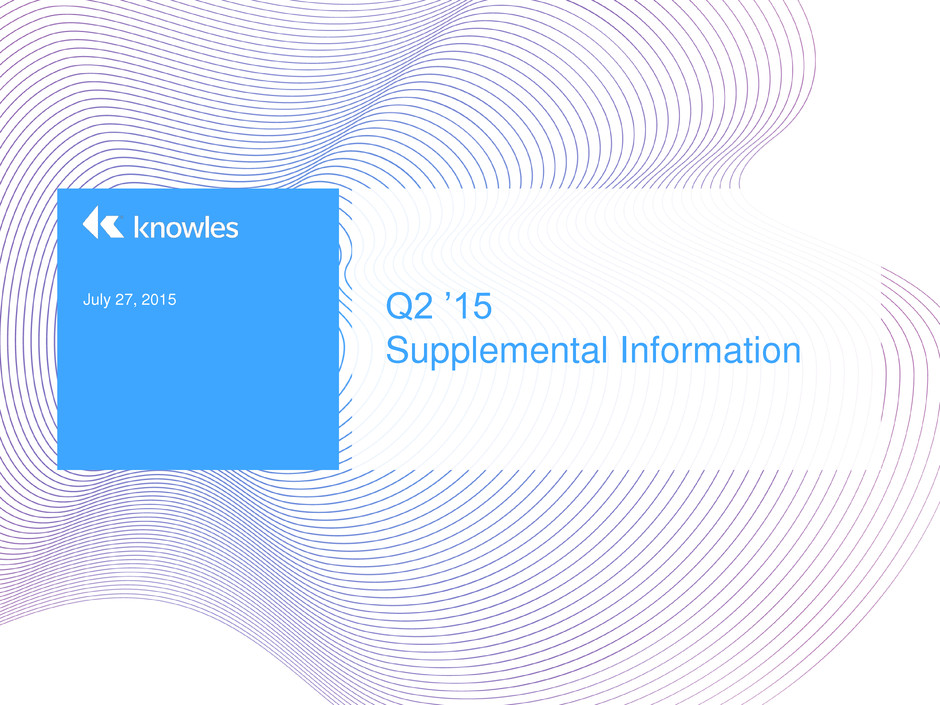 knowles

July 27, 2015

Q2 ’15
Supplemental Information